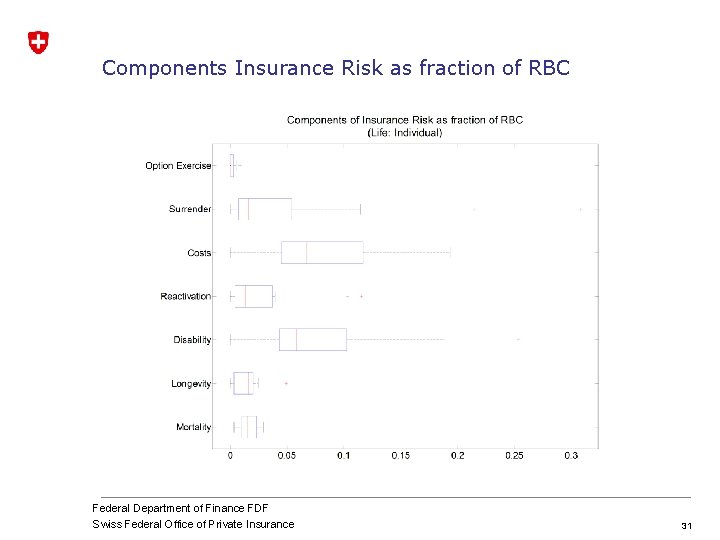 Components Insurance Risk as fraction of RBC

Components of Insurance Risk as fraction of RBC
(Life: Individual)

Option Exercise
Surrender
Costs
Reactivation
Disability
Longevity
Mortality

0
0.05
0.1
0.15
0.2
0.25
0.3

Federal Department of Finance FDF
Swiss Federal Office of Private Insurance

31